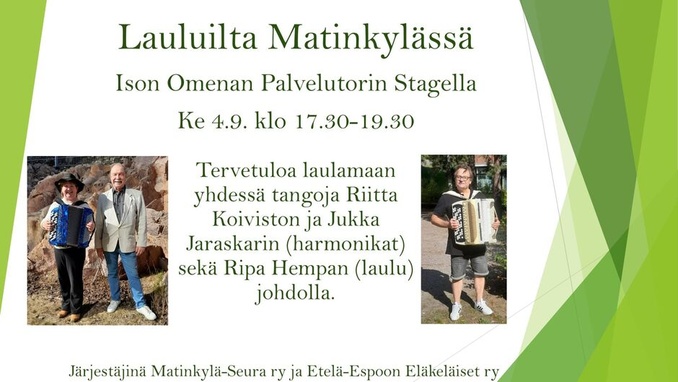 Lauluilta Matinkylässä

Ison Omenan Palvelutorin Stagella

Ke 4.9. klo 17.30-19.30

Tervetuloa laulamaan yhdessä tangoja Riitta Koiviston ja Jukka Jaraskarin (harmonikat) sekä Ripa Hempan (laulu) johdolla.

Järjestäjinä Matinkylä-Seura ry ja Etelä-Espoon Eläkeläiset ry